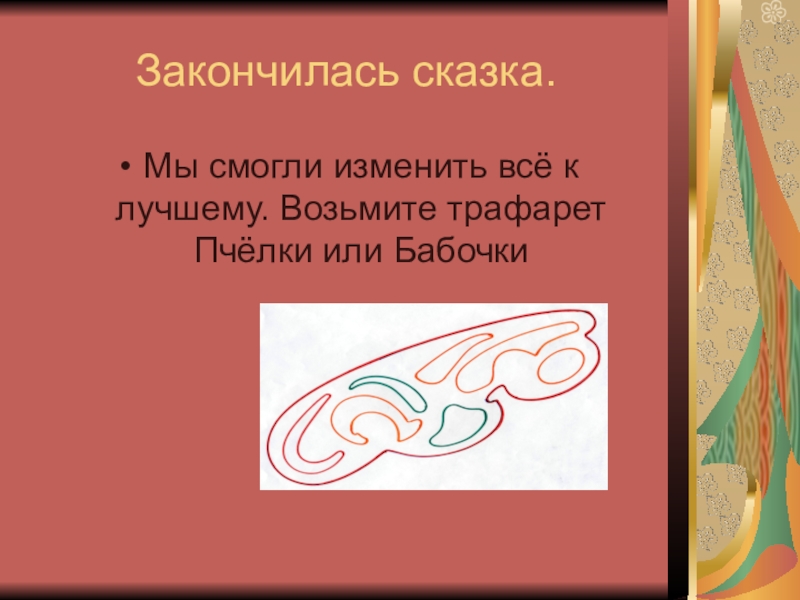 Закончилась сказка.

• Мы смогли изменить всё к лучшему. Возьмите трафарет Пчёлки или Бабочки